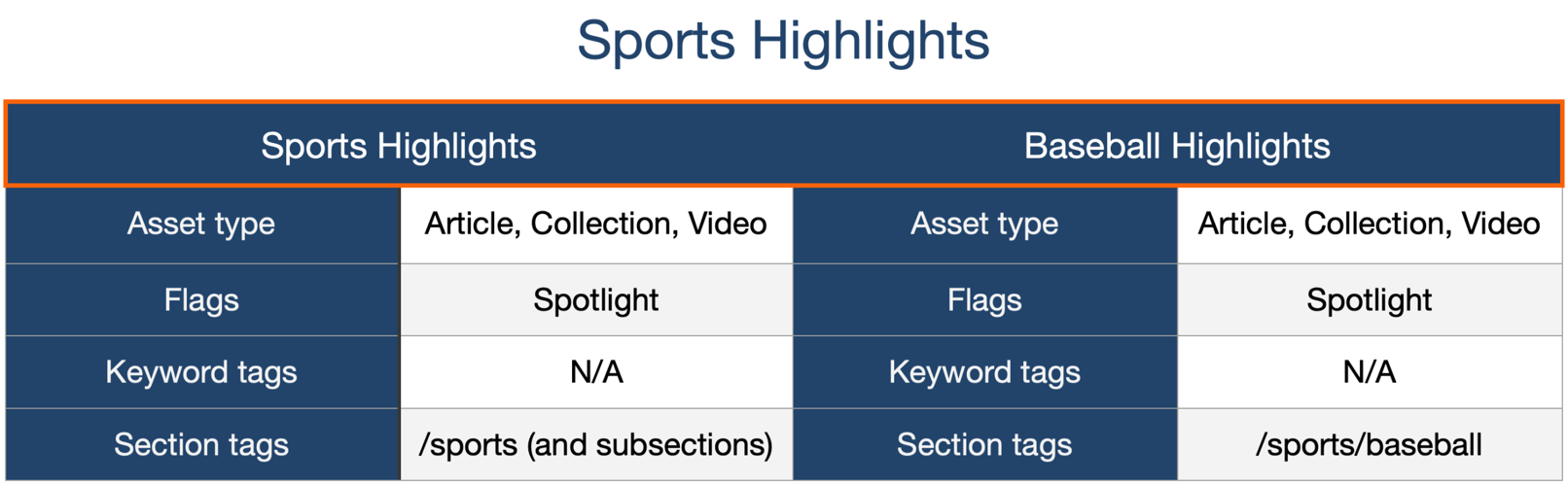 Sports Highlights

| Sports Highlights | | Baseball Highlights | |
|---|---|---|---|
| Asset type | Article, Collection, Video | Asset type | Article, Collection, Video |
| Flags | Spotlight | Flags | Spotlight |
| Keyword tags | N/A | Keyword tags | N/A |
| Section tags | /sports (and subsections) | Section tags | /sports/baseball |